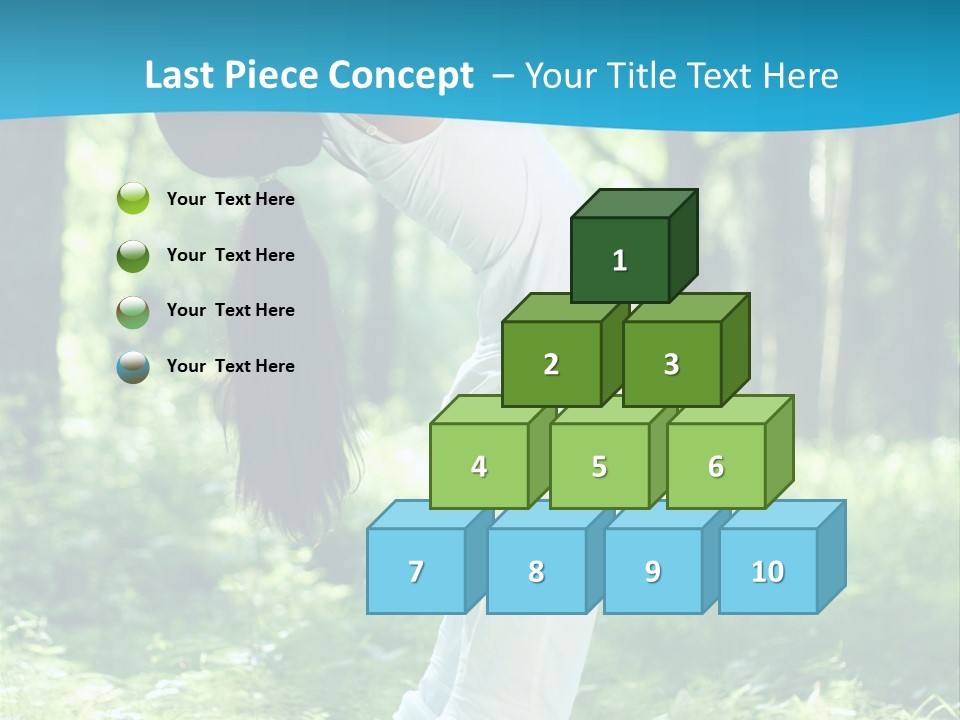 Last Piece Concept – Your Title Text Here

Your Text Here

Your Text Here

Your Text Here

Your Text Here

1

2

3

4

5

6

7

8

9

10